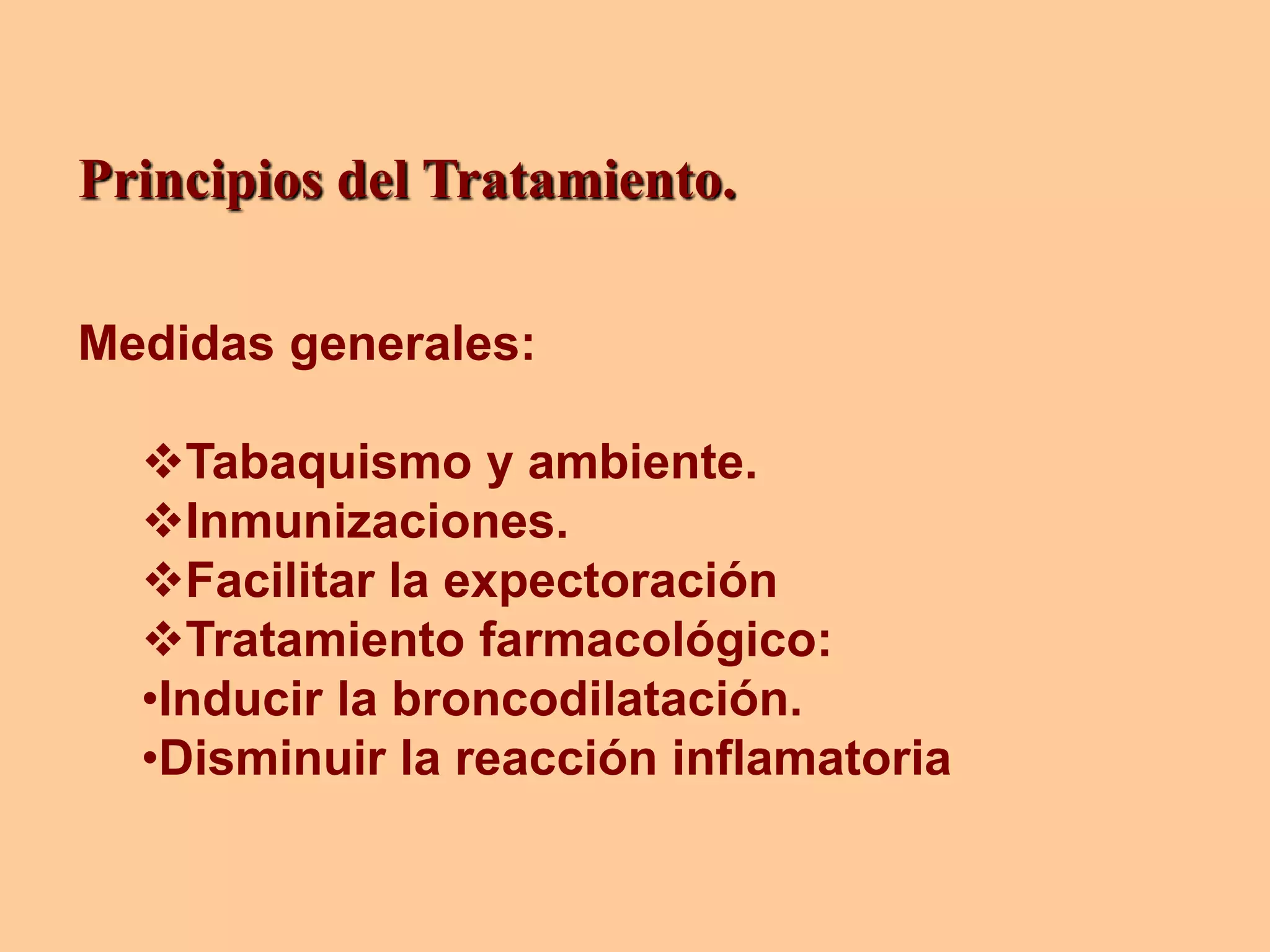 Principios del Tratamiento.

Medidas generales:

❖Tabaquismo y ambiente.
❖Inmunizaciones.
❖Facilitar la expectoración
❖Tratamiento farmacológico:
•Inducir la broncodilatación.
•Disminuir la reacción inflamatoria